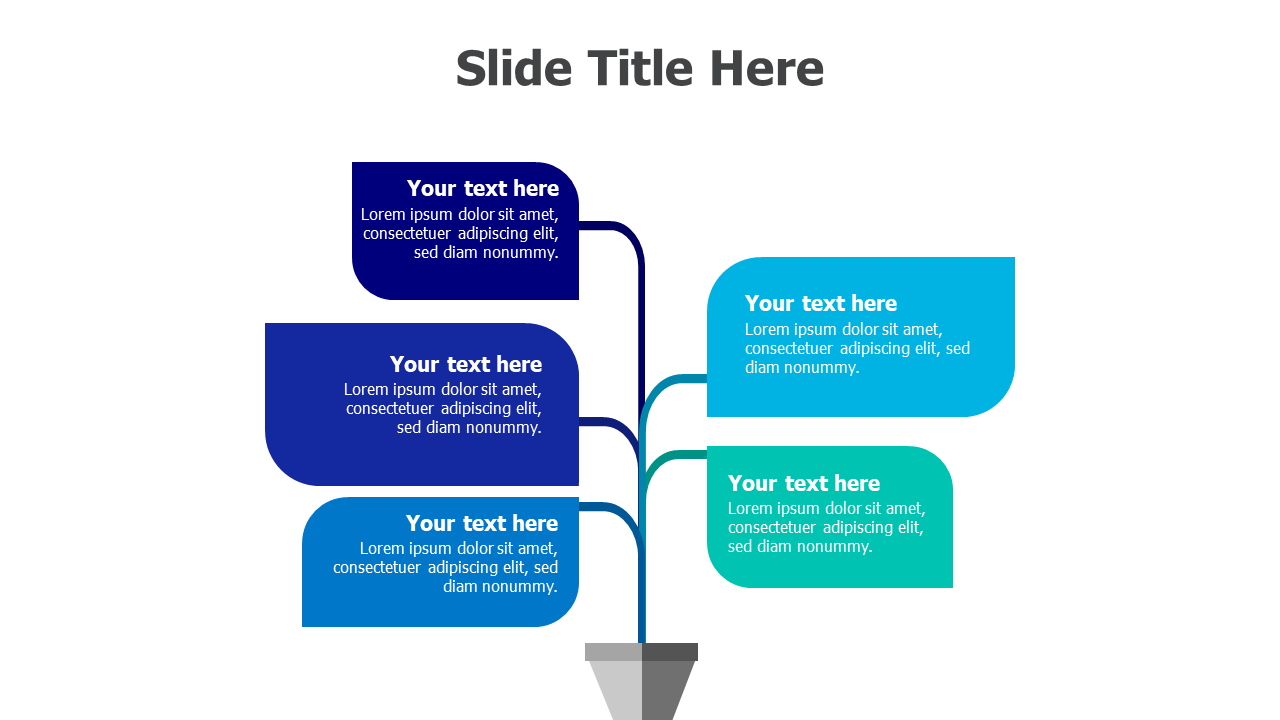 Slide Title Here

Your text here
Lorem ipsum dolor sit amet, consectetuer adipiscing elit, sed diam nonummy.

Your text here
Lorem ipsum dolor sit amet, consectetuer adipiscing elit, sed diam nonummy.

Your text here
Lorem ipsum dolor sit amet, consectetuer adipiscing elit, sed diam nonummy.

Your text here
Lorem ipsum dolor sit amet, consectetuer adipiscing elit, sed diam nonummy.

Your text here
Lorem ipsum dolor sit amet, consectetuer adipiscing elit, sed diam nonummy.